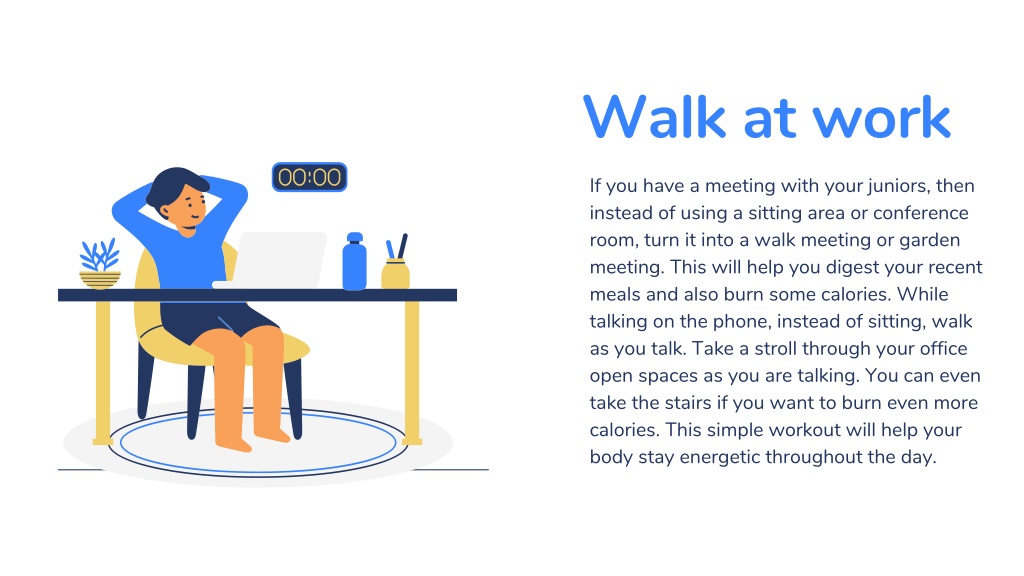 00:00

Walk at work

If you have a meeting with your juniors, then instead of using a sitting area or conference room, turn it into a walk meeting or garden meeting. This will help you digest your recent meals and also burn some calories. While talking on the phone, instead of sitting, walk as you talk. Take a stroll through your office open spaces as you are talking. You can even take the stairs if you want to burn even more calories. This simple workout will help your body stay energetic throughout the day.